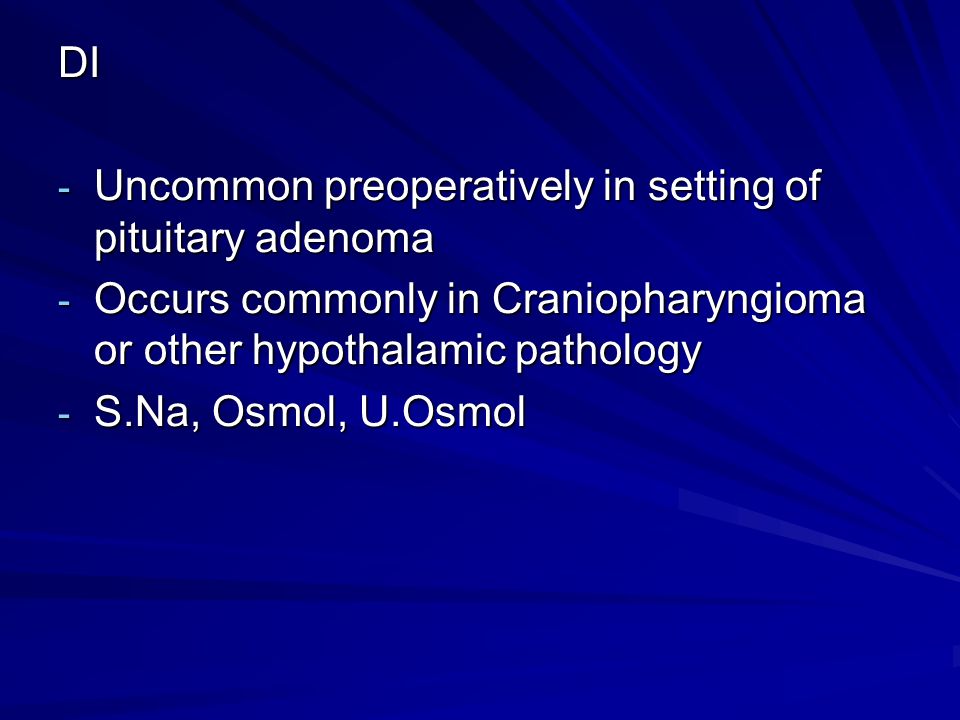 DI

- Uncommon preoperatively in setting of pituitary adenoma
- Occurs commonly in Craniopharyngioma or other hypothalamic pathology
- S.Na, Osmol, U.Osmol